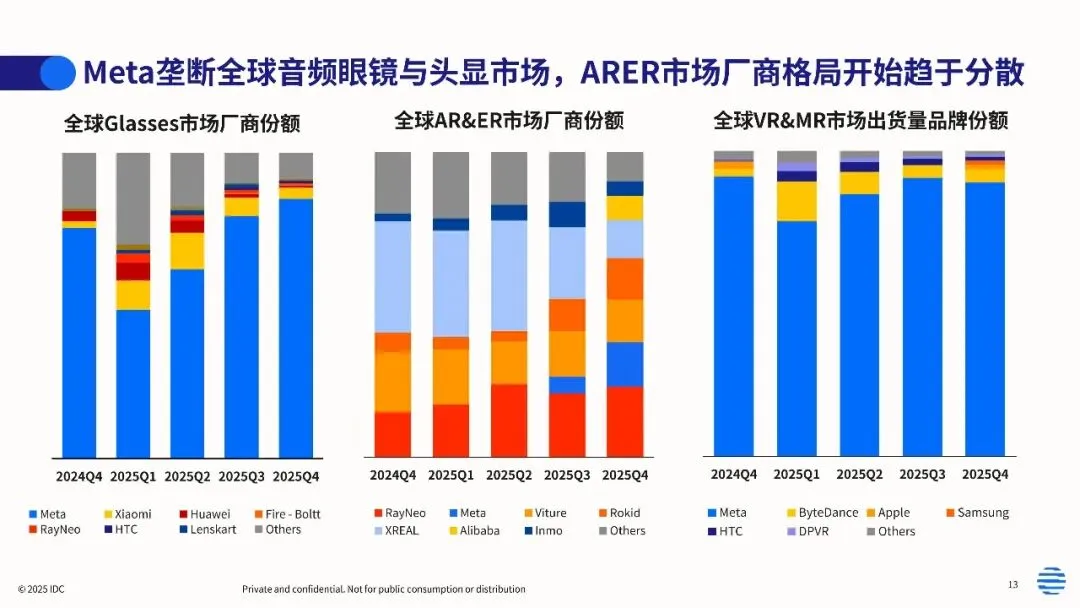 Meta垄断全球音频眼镜与头显市场，ARER市场厂商格局开始趋于分散

全球Glasses市场厂商份额

2024Q4 2025Q1 2025Q2 2025Q3 2025Q4

Meta Xiaomi Huawei Fire - Boltt RayNeo HTC Lenskart Others

全球AR&ER市场厂商份额

2024Q4 2025Q1 2025Q2 2025Q3 2025Q4

RayNeo Meta Viture Rokid XREAL Alibaba Inmo Others

全球VR&MR市场出货量品牌份额

2024Q4 2025Q1 2025Q2 2025Q3 2025Q4

Meta ByteDance Apple Samsung HTC DPVR Others

© 2025 IDC

Private and confidential. Not for public consumption or distribution

13